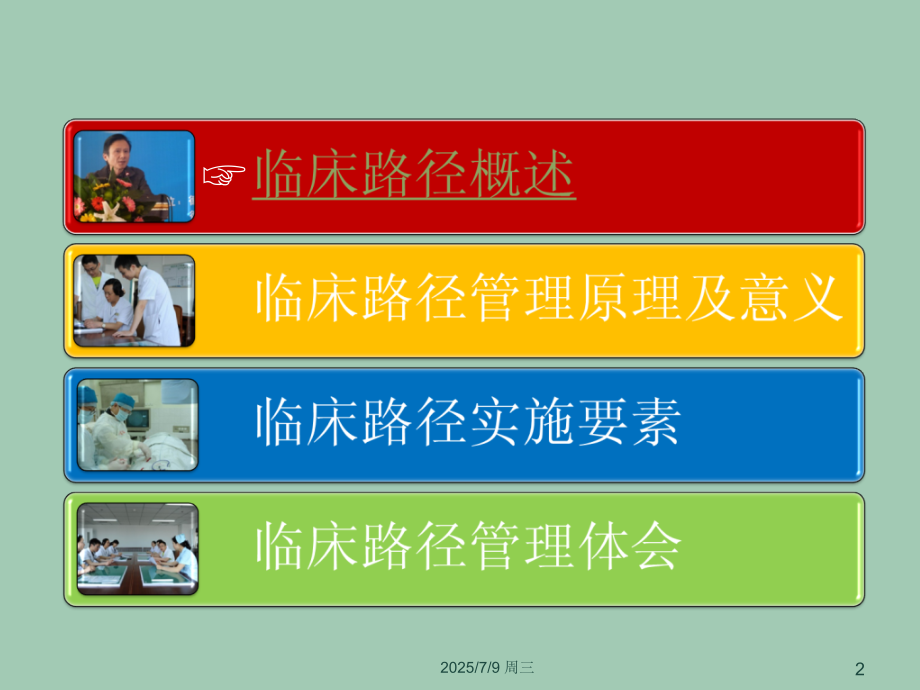 ☞临床路径概述

临床路径管理原理及意义

临床路径实施要素

临床路径管理体会

2025/7/9 周三

2